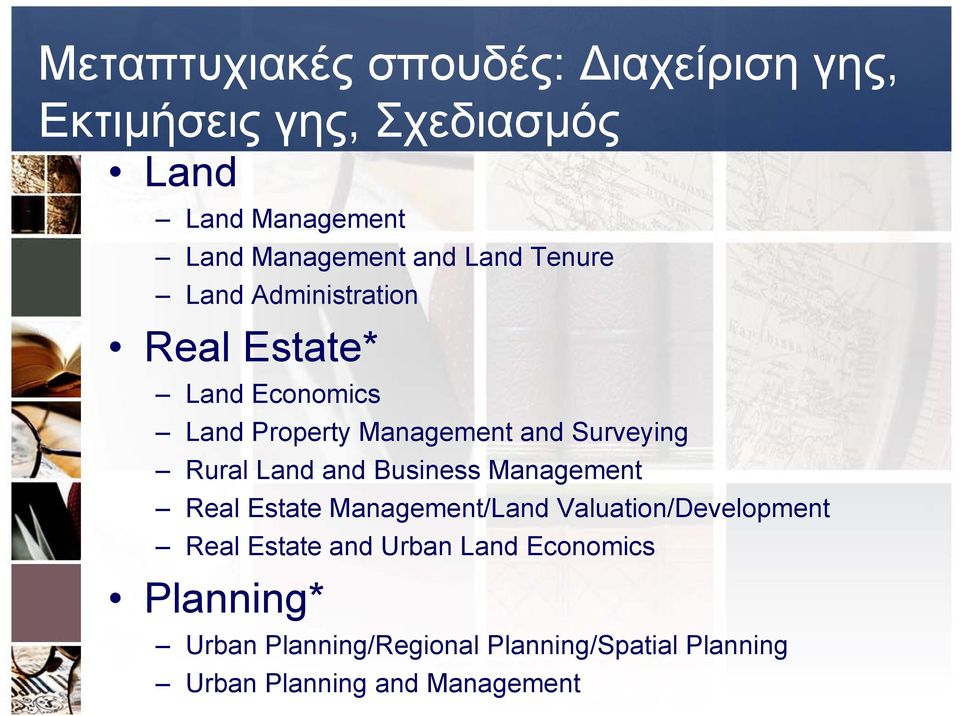 Μεταπτυχιακές σπουδές: Διαχείριση γης, Εκτιμήσεις γης, Σχεδιασμός

• Land
– Land Management
– Land Management and Land Tenure
– Land Administration

• Real Estate*
– Land Economics
– Land Property Management and Surveying
– Rural Land and Business Management
– Real Estate Management/Land Valuation/Development
– Real Estate and Urban Land Economics

• Planning*
– Urban Planning/Regional Planning/Spatial Planning
– Urban Planning and Management